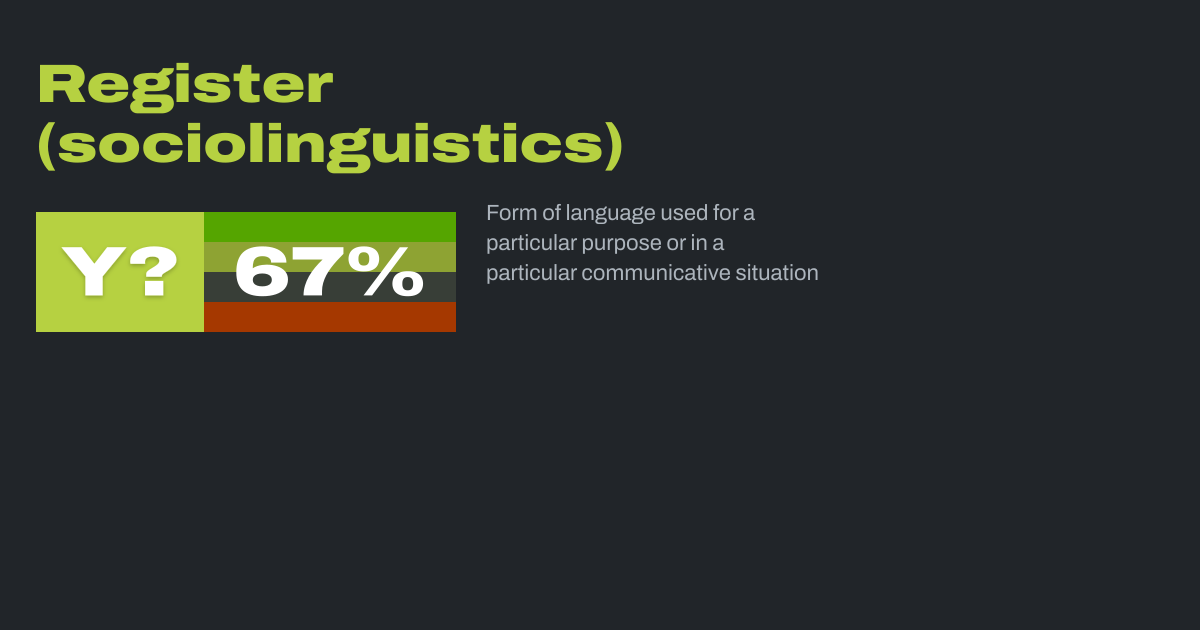 Register (sociolinguistics)

Y? 67%

Form of language used for a particular purpose or in a particular communicative situation